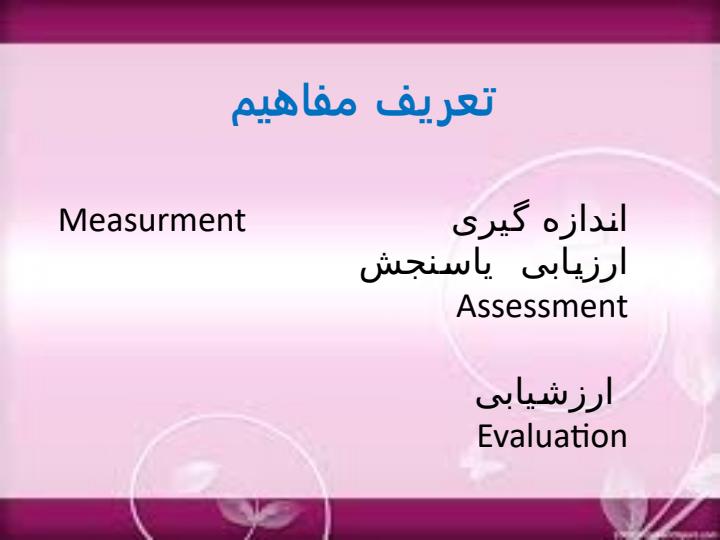 تعریف مفاهیم

اندازه گیری Measurment

ارزیابی یاسنجش
Assessment

ارزشیابی
Evaluation